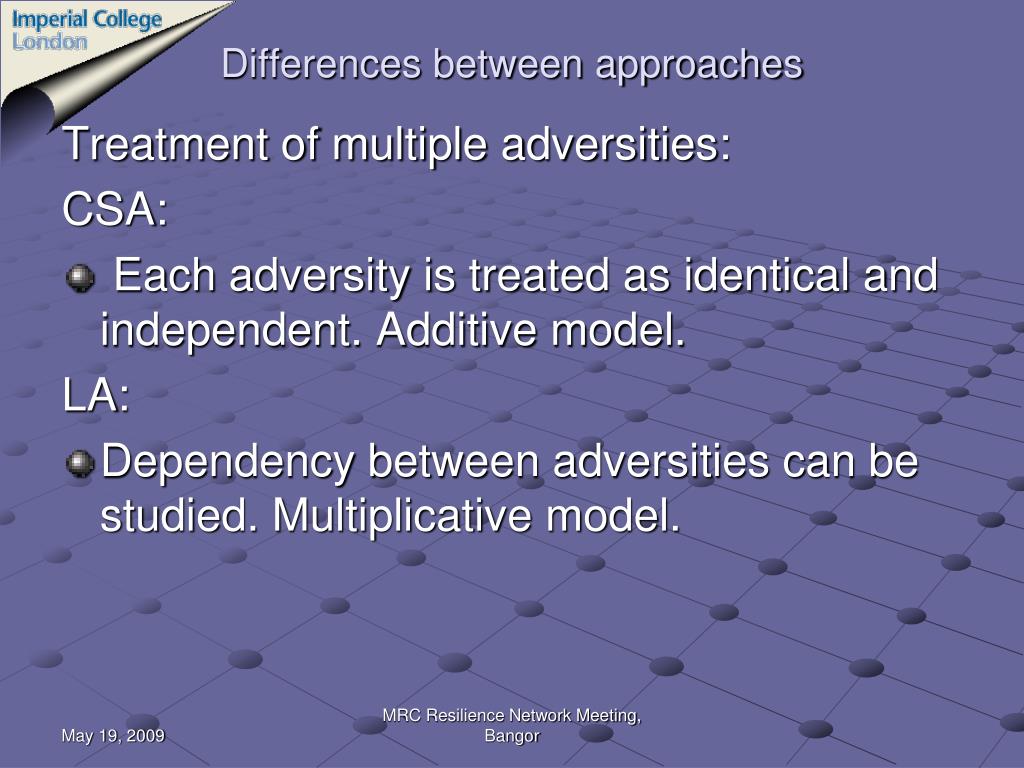 Imperial College
London

Differences between approaches

Treatment of multiple adversities:

CSA:

Each adversity is treated as identical and independent. Additive model.

LA:

Dependency between adversities can be studied. Multiplicative model.

May 19, 2009

MRC Resilience Network Meeting, Bangor